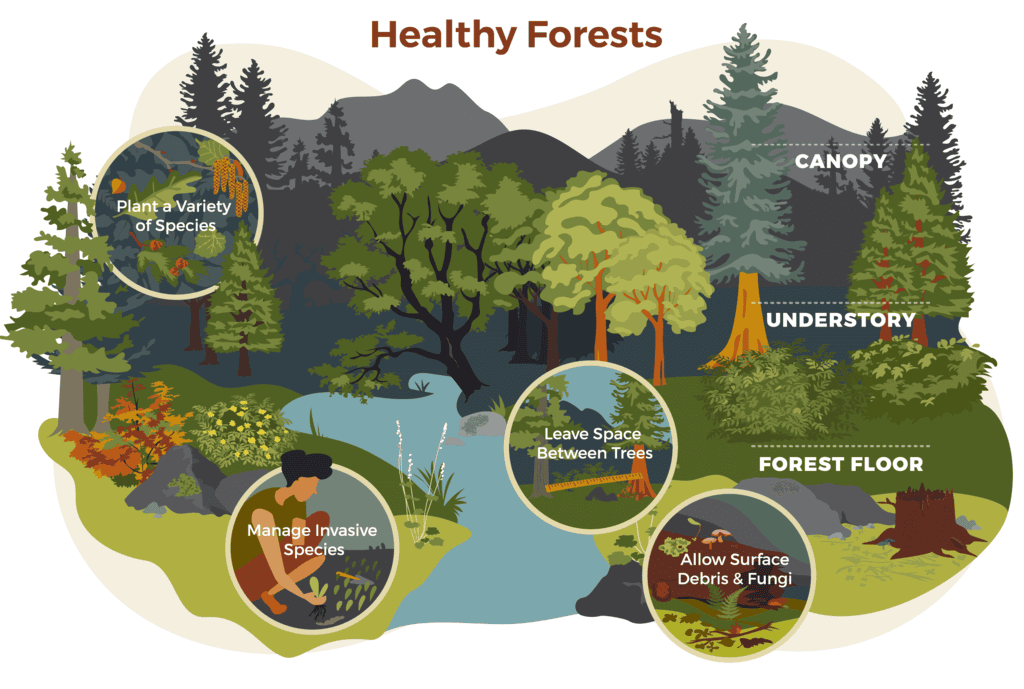 Healthy Forests

Plant a Variety of Species

CANOPY

UNDERSTORY

Leave Space Between Trees

FOREST FLOOR

Manage Invasive Species

Allow Surface Debris & Fungi